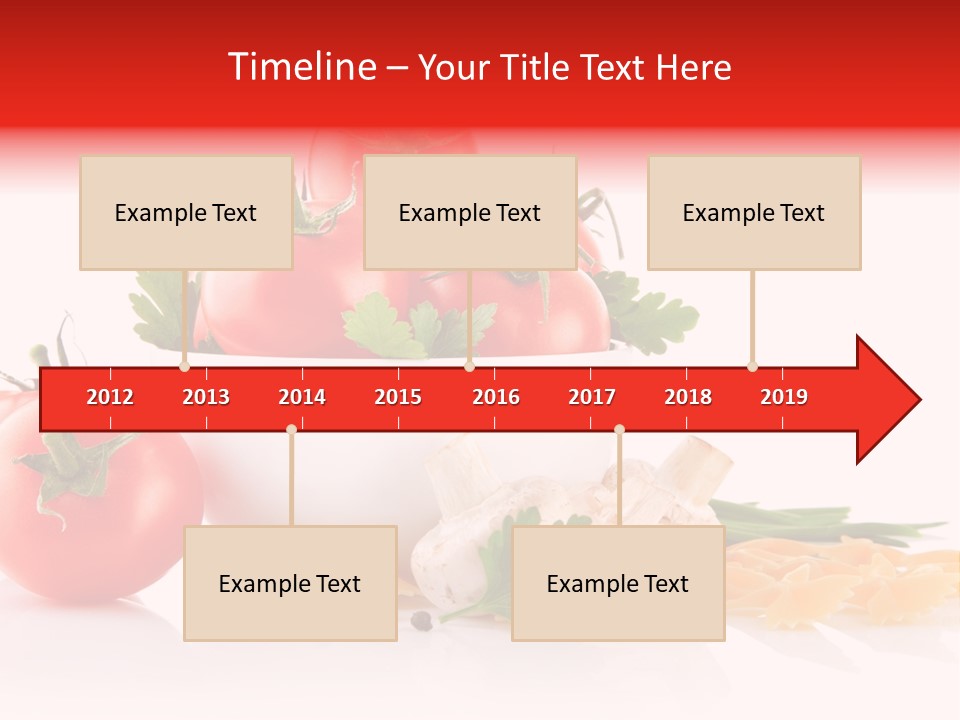 Timeline – Your Title Text Here

Example Text

Example Text

Example Text

2012 2013 2014 2015 2016 2017 2018 2019

Example Text

Example Text